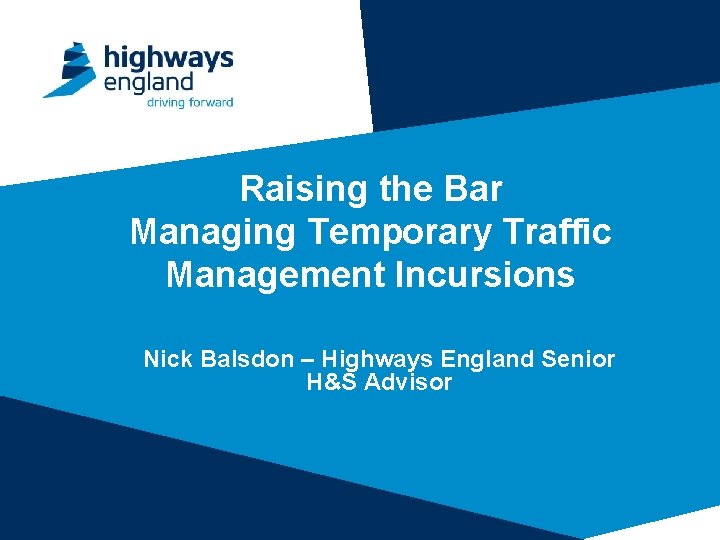 highways
england
driving forward

Raising the Bar
Managing Temporary Traffic Management Incursions

Nick Balsdon – Highways England Senior H&S Advisor